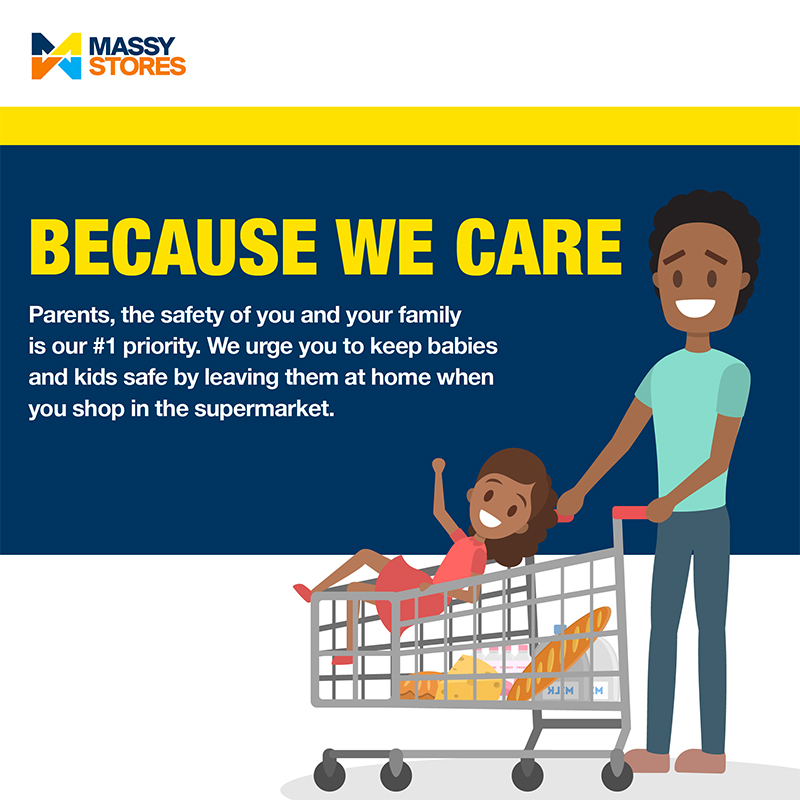 MASSY STORES

BECAUSE WE CARE

Parents, the safety of you and your family is our #1 priority. We urge you to keep babies and kids safe by leaving them at home when you shop in the supermarket.

MILK